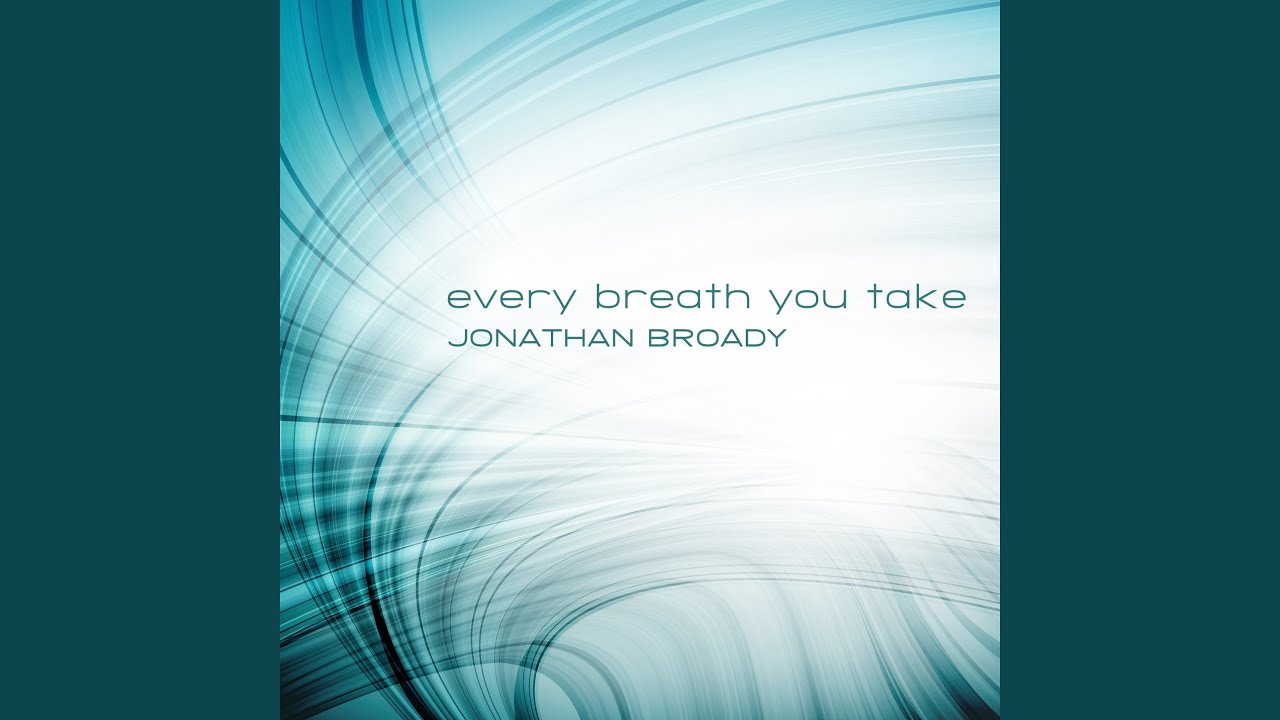 every breath you take
JONATHAN BROADY